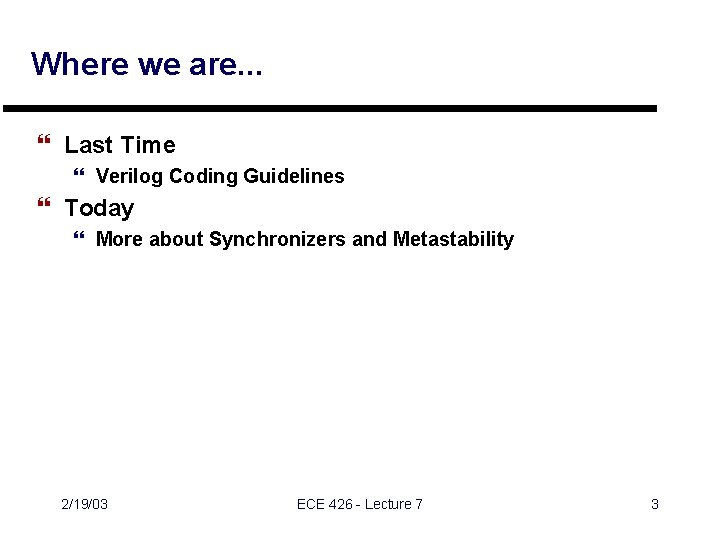 Where we are...

“ Last Time

“ Verilog Coding Guidelines

“ Today

“ More about Synchronizers and Metastability

2/19/03

ECE 426 - Lecture 7

3